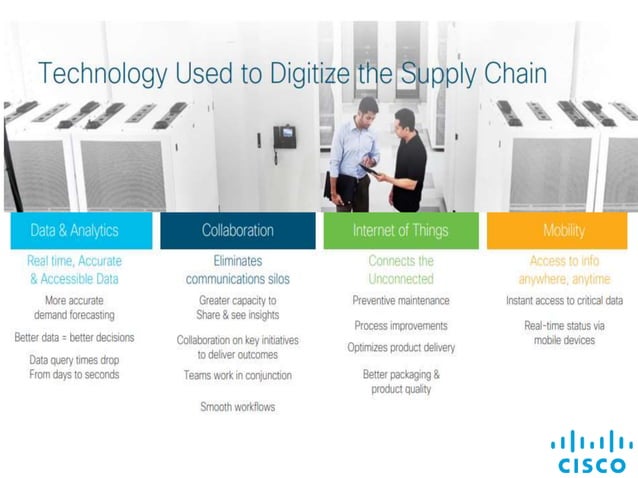 Technology Used to Digitize the Supply Chain

Data & Analytics

Real time, Accurate & Accessible Data

More accurate demand forecasting

Better data = better decisions

Data query times drop From days to seconds

Collaboration

Eliminates communications silos

Greater capacity to Share & see insights

Collaboration on key initiatives to deliver outcomes

Teams work in conjunction

Smooth workflows

Internet of Things

Connects the Unconnected

Preventive maintenance

Process improvements

Optimizes product delivery

Better packaging & product quality

Mobility

Access to info anywhere, anytime

Instant access to critical data

Real-time status via mobile devices

CISCO